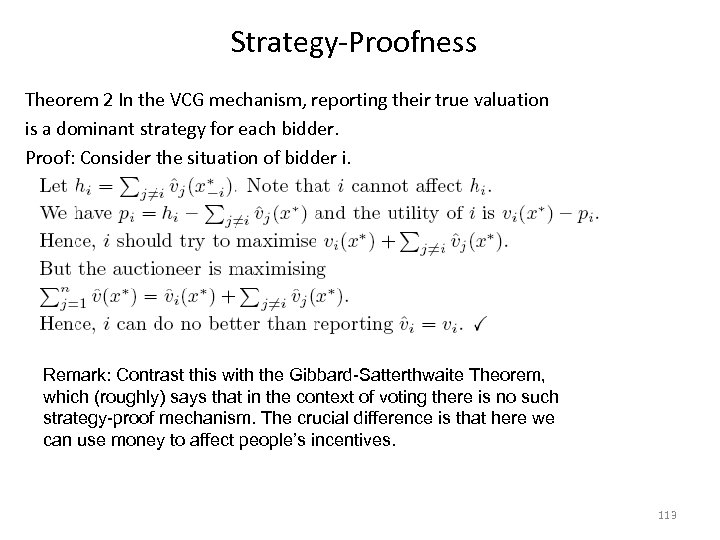 Strategy-Proofness

Theorem 2 In the VCG mechanism, reporting their true valuation is a dominant strategy for each bidder.

Proof: Consider the situation of bidder i.

Let $h_i = \sum_{j \neq i} \hat{v}_j(x^*_{-i})$. Note that $i$ cannot affect $h_i$.
We have $p_i = h_i - \sum_{j \neq i} \hat{v}_j(x^*)$ and the utility of $i$ is $v_i(x^*) - p_i$.
Hence, $i$ should try to maximise $v_i(x^*) + \sum_{j \neq i} \hat{v}_j(x^*)$.
But the auctioneer is maximising
$\sum_{j=1}^{n} \hat{v}(x^*) = \hat{v}_i(x^*) + \sum_{j \neq i} \hat{v}_j(x^*)$.
Hence, $i$ can do no better than reporting $\hat{v}_i = v_i$. ✓

Remark: Contrast this with the Gibbard-Satterthwaite Theorem, which (roughly) says that in the context of voting there is no such strategy-proof mechanism. The crucial difference is that here we can use money to affect people's incentives.

113